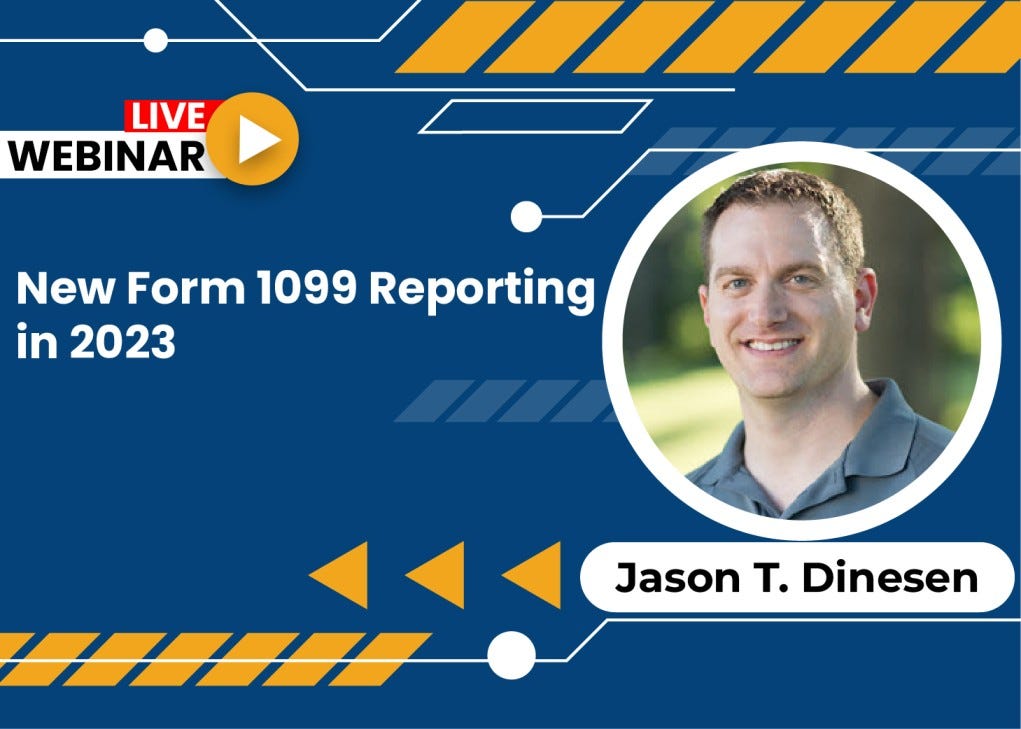 LIVE
WEBINAR

New Form 1099 Reporting in 2023

Jason T. Dinesen